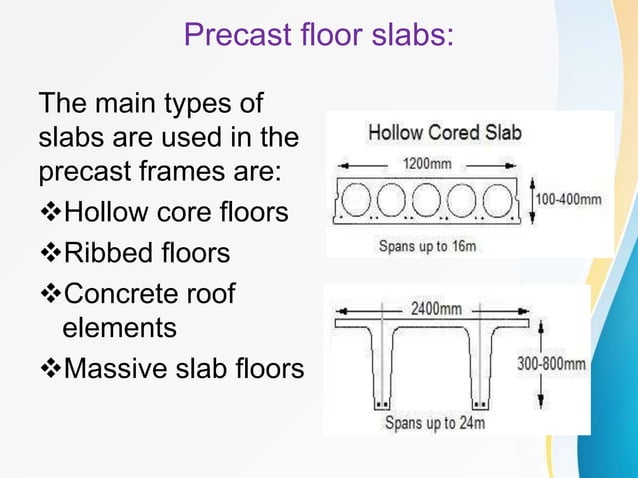 Precast floor slabs:

The main types of slabs are used in the precast frames are:

❖Hollow core floors

❖Ribbed floors

❖Concrete roof elements

❖Massive slab floors

Hollow Cored Slab

1200mm

100-400mm

Spans up to 16m

2400mm

300-800mm

Spans up to 24m